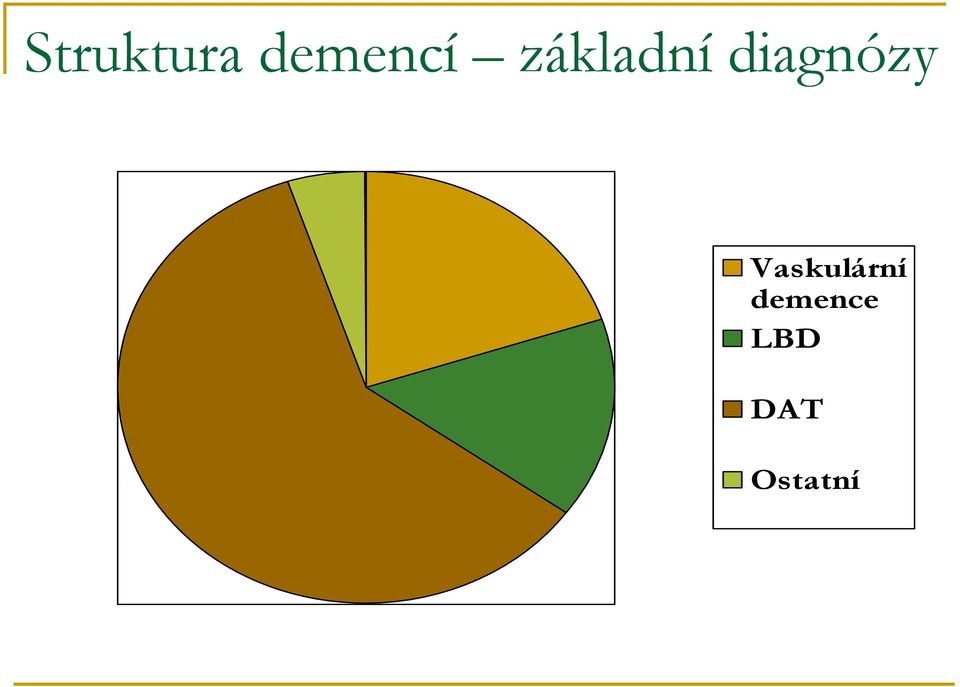 Struktura demencí – základní diagnózy

Vaskulární demence
LBD
DAT
Ostatní